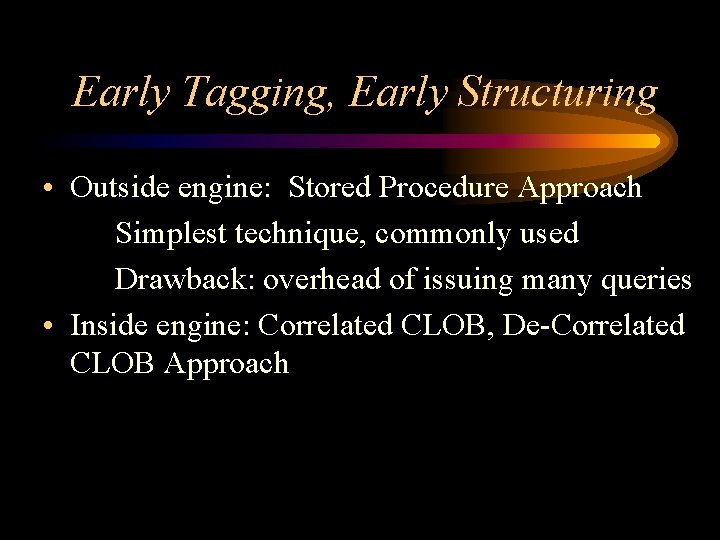 Early Tagging, Early Structuring

• Outside engine: Stored Procedure Approach

Simplest technique, commonly used

Drawback: overhead of issuing many queries

• Inside engine: Correlated CLOB, De-Correlated CLOB Approach